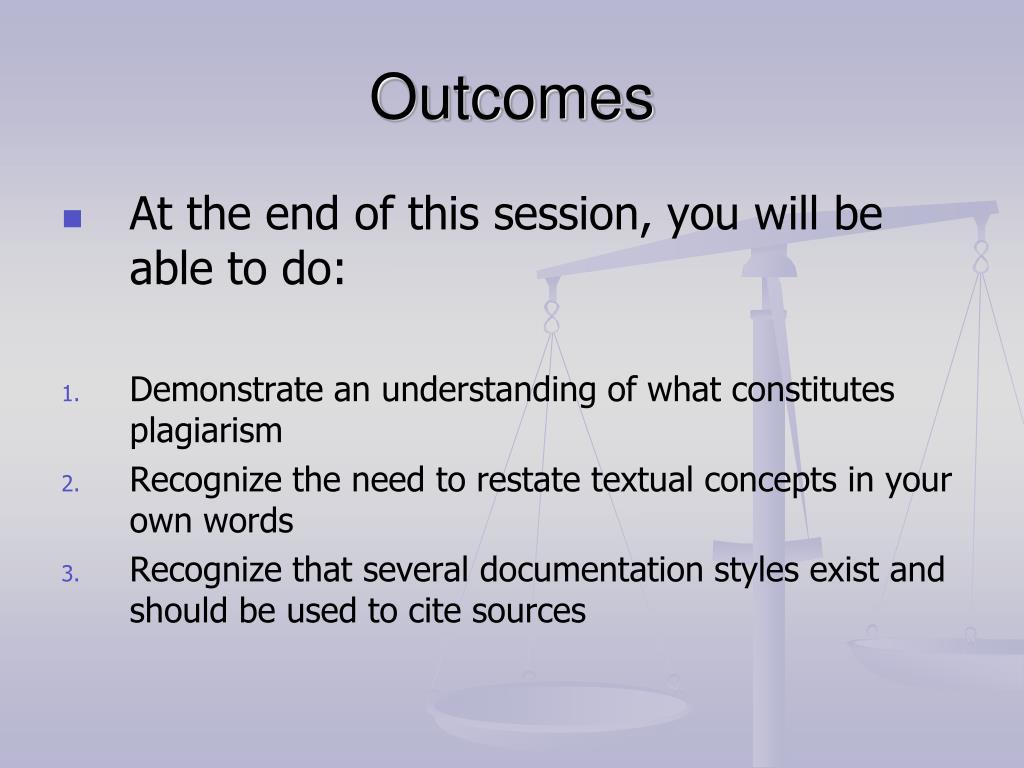 Outcomes

At the end of this session, you will be able to do:

1. Demonstrate an understanding of what constitutes plagiarism
2. Recognize the need to restate textual concepts in your own words
3. Recognize that several documentation styles exist and should be used to cite sources